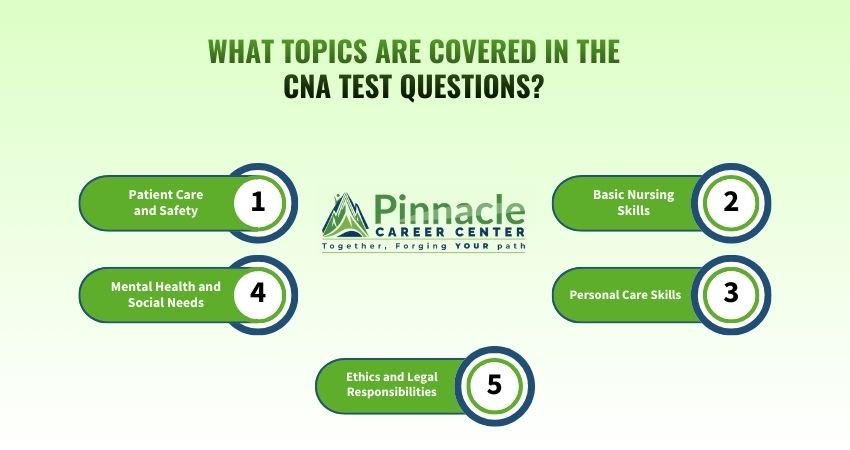 WHAT TOPICS ARE COVERED IN THE CNA TEST QUESTIONS?

Patient Care and Safety 1

Pinnacle CAREER CENTER
Together, Forging YOUR path

Basic Nursing Skills 2

Mental Health and Social Needs 4

Personal Care Skills 3

Ethics and Legal Responsibilities 5